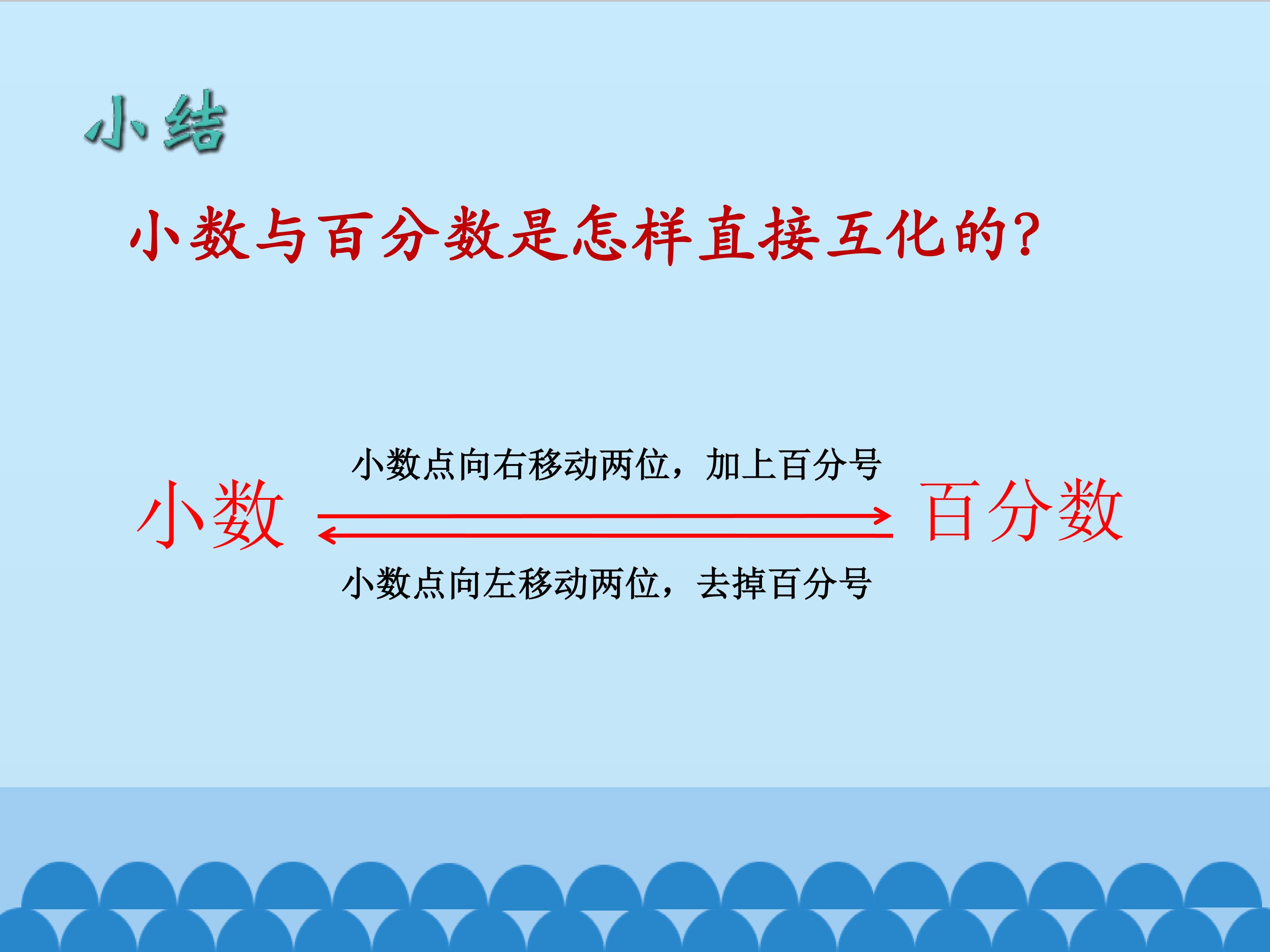 小结

小数与百分数是怎样直接互化的?

小数点向右移动两位，加上百分号

小数

百分数

小数点向左移动两位，去掉百分号